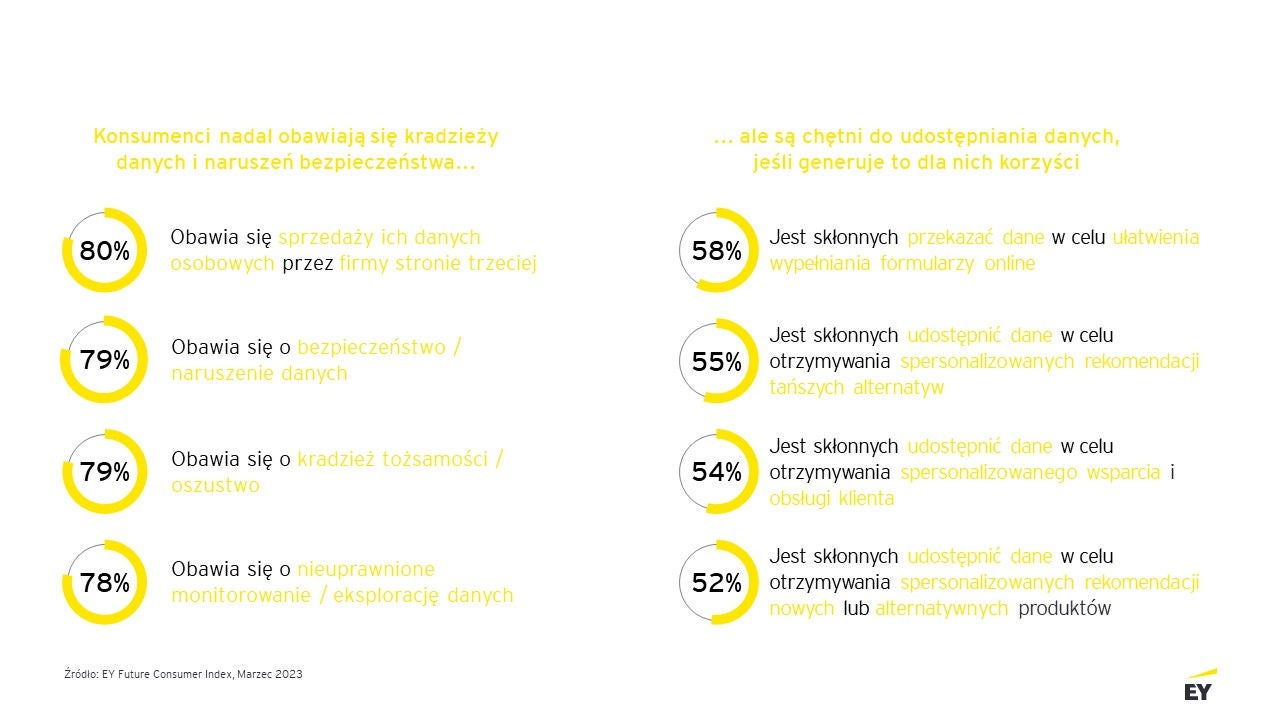 Konsumenci nadal obawiają się kradzieży danych i naruszeń bezpieczeństwa...

80%
Obawia się sprzedaży ich danych osobowych przez firmy stronie trzeciej

79%
Obawia się o bezpieczeństwo / naruszenie danych

79%
Obawia się o kradzież tożsamości / oszustwo

78%
Obawia się o nieuprawnione monitorowanie / eksplorację danych

... ale są chętni do udostępniania danych, jeśli generuje to dla nich korzyści

58%
Jest skłonnych przekazać dane w celu ułatwienia wypełniania formularzy online

55%
Jest skłonnych udostępnić dane w celu otrzymywania spersonalizowanych rekomendacji tańszych alternatyw

54%
Jest skłonnych udostępnić dane w celu otrzymywania spersonalizowanego wsparcia i obsługi klienta

52%
Jest skłonnych udostępnić dane w celu otrzymywania spersonalizowanych rekomendacji nowych lub alternatywnych produktów

Źródło: EY Future Consumer Index, Marzec 2023

EY